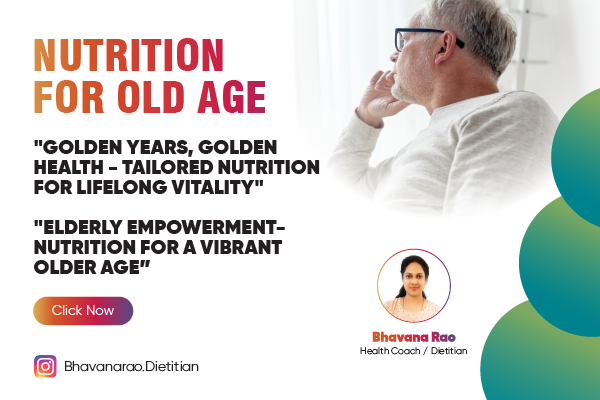 NUTRITION FOR OLD AGE

"GOLDEN YEARS, GOLDEN HEALTH - TAILORED NUTRITION FOR LIFELONG VITALITY"

"ELDERLY EMPOWERMENT- NUTRITION FOR A VIBRANT OLDER AGE"

Click Now

Bhavanarao.Dietitian

Bhavana Rao
Health Coach / Dietitian